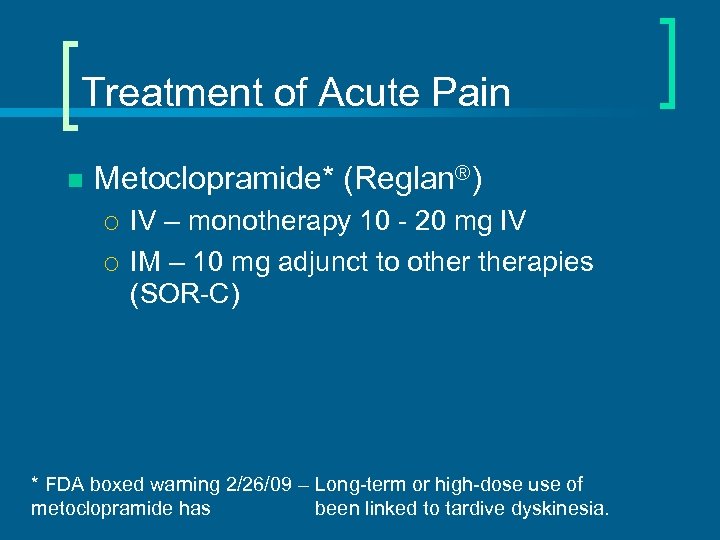 Treatment of Acute Pain

Metoclopramide* (Reglan®)
IV – monotherapy 10 - 20 mg IV
IM – 10 mg adjunct to other therapies (SOR-C)

* FDA boxed warning 2/26/09 – Long-term or high-dose use of metoclopramide has been linked to tardive dyskinesia.